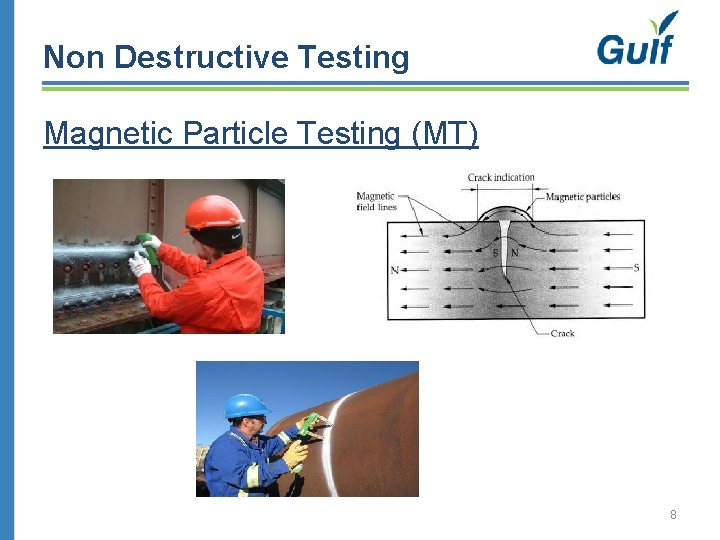 Non Destructive Testing

Gulf

Magnetic Particle Testing (MT)

Crack indication

Magnetic field lines

Magnetic particles

S

N

N

S

Crack

8